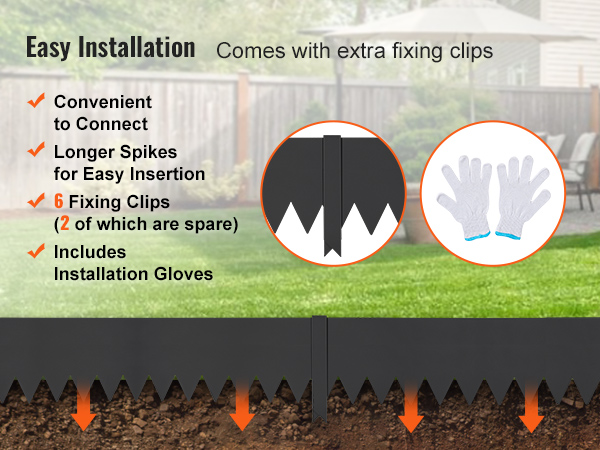 Easy Installation Comes with extra fixing clips

Convenient to Connect

Longer Spikes for Easy Insertion

6 Fixing Clips (2 of which are spare)

Includes Installation Gloves